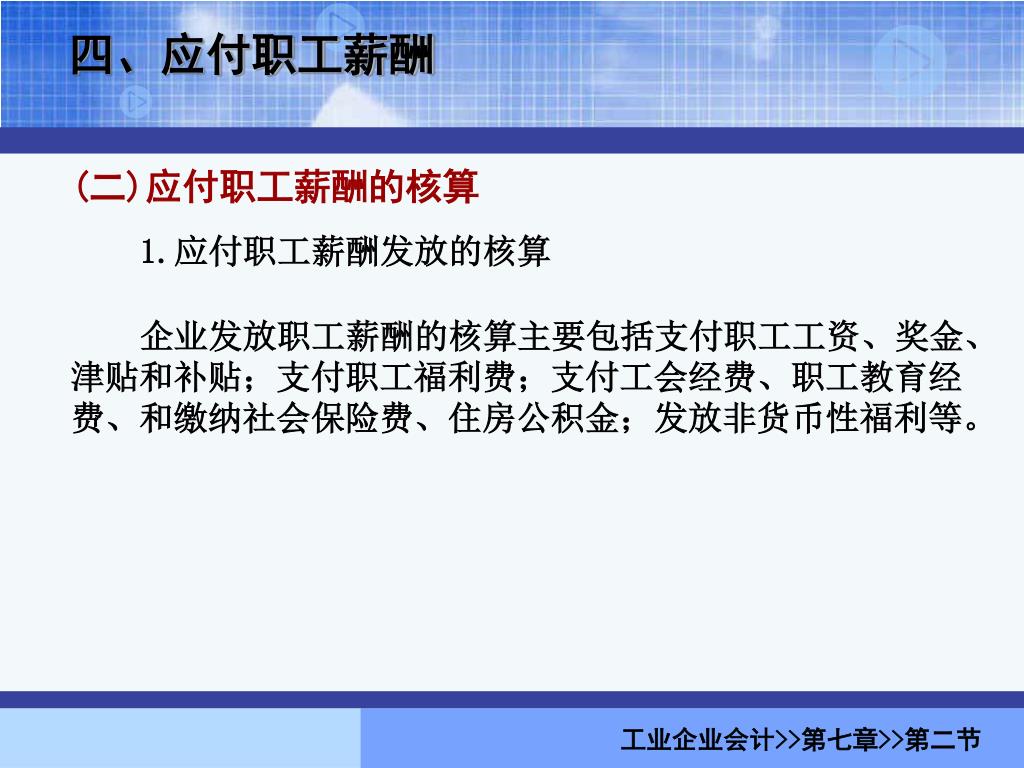 四、应付职工薪酬

(二)应付职工薪酬的核算

1.应付职工薪酬发放的核算

企业发放职工薪酬的核算主要包括支付职工工资、奖金、津贴和补贴；支付职工福利费；支付工会经费、职工教育经费、和缴纳社会保险费、住房公积金；发放非货币性福利等。

工业企业会计>>第七章>>第二节